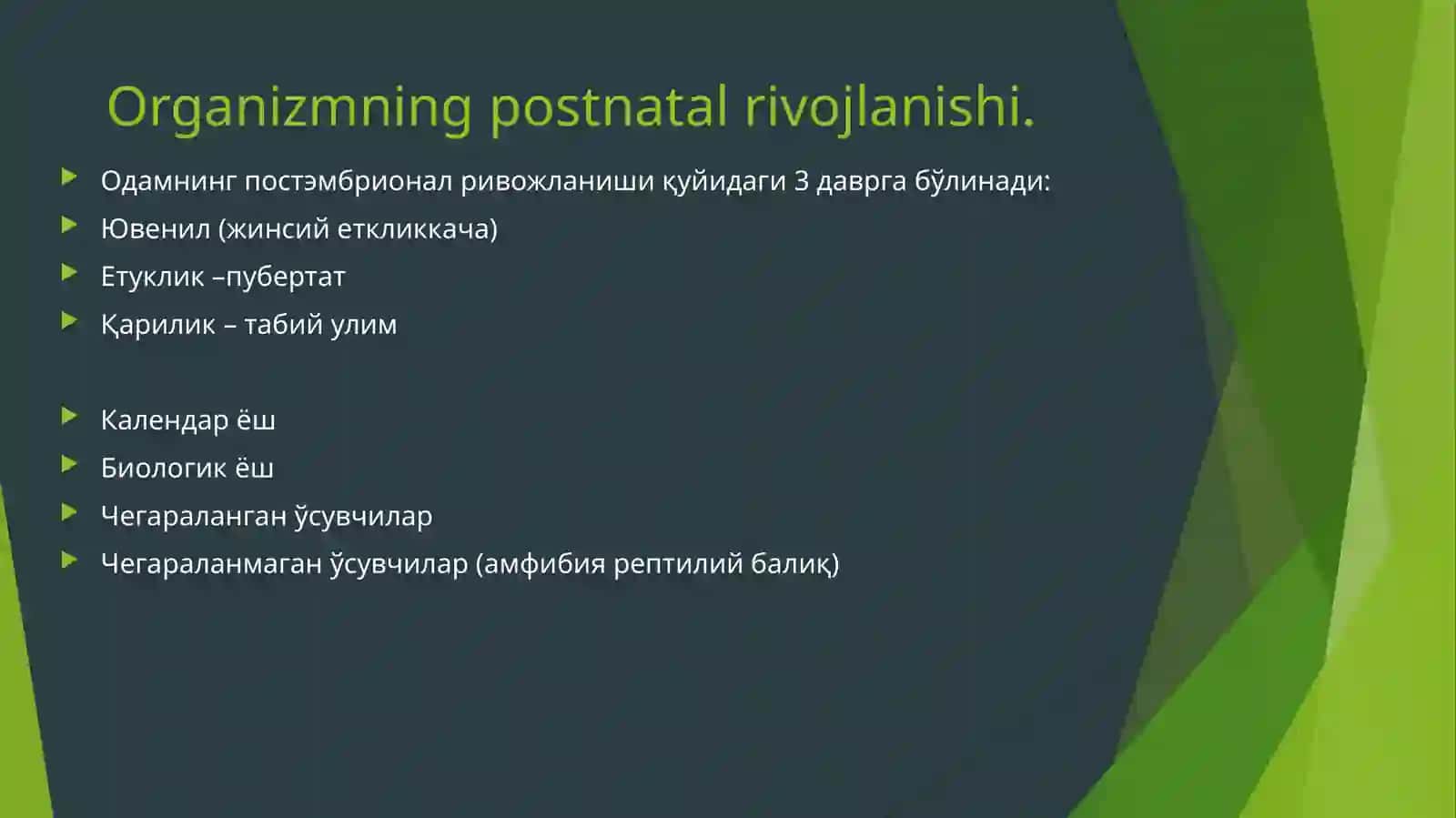 Organizmning postnatal rivojlanishi.

Одамнинг постэмбрионал ривожланиши қуйидаги 3 даврга бўлинади:

Ювенил (жинсий еткликкача)

Етуклик –пубертат

Қарилик – табий улим

Календар ёш

Биологик ёш

Чегараланган ўсувчилар

Чегараланмаган ўсувчилар (амфибия рептилий балиқ)